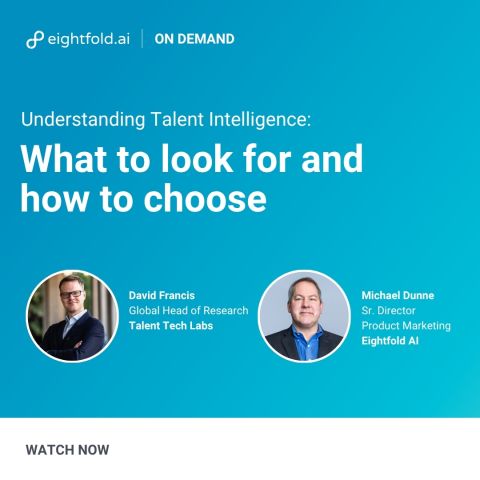 eightfold.ai | ON DEMAND

Understanding Talent Intelligence:

What to look for and how to choose

David Francis
Global Head of Research
Talent Tech Labs

Michael Dunne
Sr. Director
Product Marketing
Eightfold AI

WATCH NOW